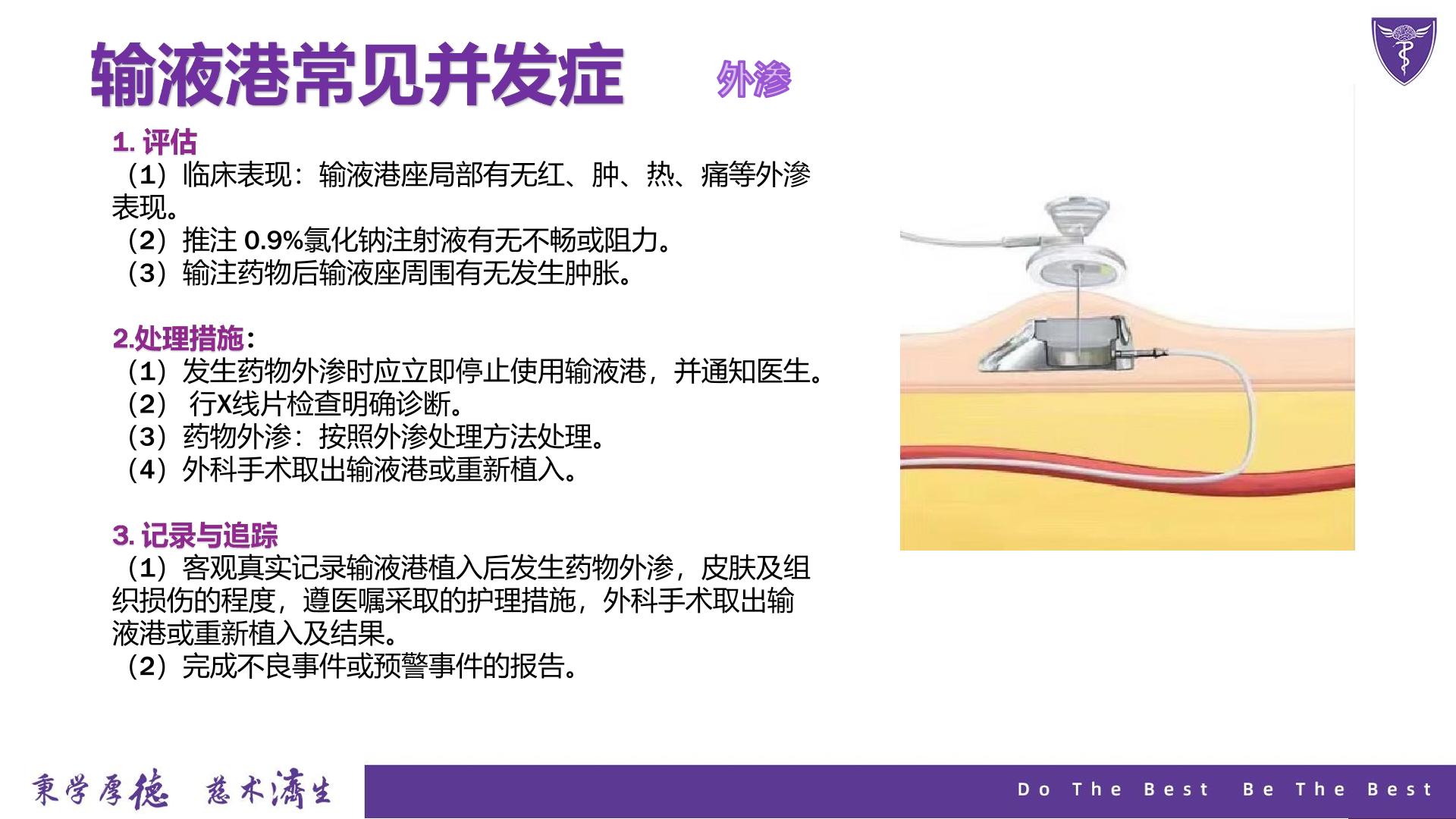 输液港常见并发症 外渗

1. 评估
（1）临床表现：输液港座局部有无红、肿、热、痛等外渗表现。
（2）推注 0.9%氯化钠注射液有无不畅或阻力。
（3）输注药物后输液座周围有无发生肿胀。

2.处理措施：
（1）发生药物外渗时应立即停止使用输液港，并通知医生。
（2） 行X线片检查明确诊断。
（3）药物外渗：按照外渗处理方法处理。
（4）外科手术取出输液港或重新植入。

3. 记录与追踪
（1）客观真实记录输液港植入后发生药物外渗，皮肤及组织损伤的程度，遵医嘱采取的护理措施，外科手术取出输液港或重新植入及结果。
（2）完成不良事件或预警事件的报告。

秉学厚德 慈术济生

Do The Best Be The Best